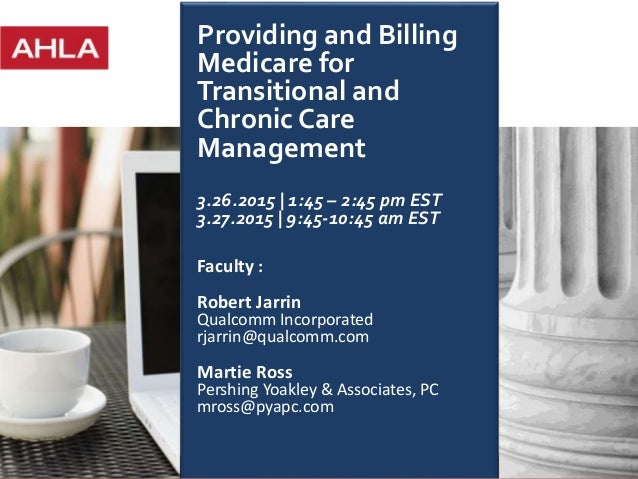 AHLA

Providing and Billing Medicare for Transitional and Chronic Care Management

3.26.2015 | 1:45 – 2:45 pm EST
3.27.2015 | 9:45-10:45 am EST

Faculty :

Robert Jarrin
Qualcomm Incorporated
rjarrin@qualcomm.com

Martie Ross
Pershing Yoakley & Associates, PC
mross@pyapc.com